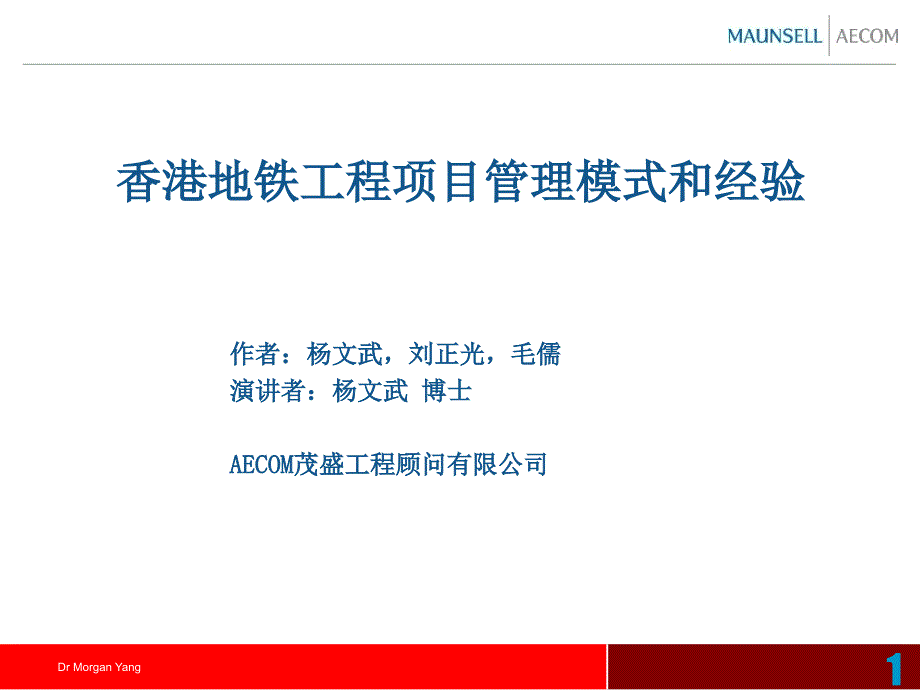 MAUNSELL | AECOM

香港地铁工程项目管理模式和经验

作者：杨文武，刘正光，毛儒
演讲者：杨文武 博士

AECOM茂盛工程顾问有限公司

Dr Morgan Yang

1